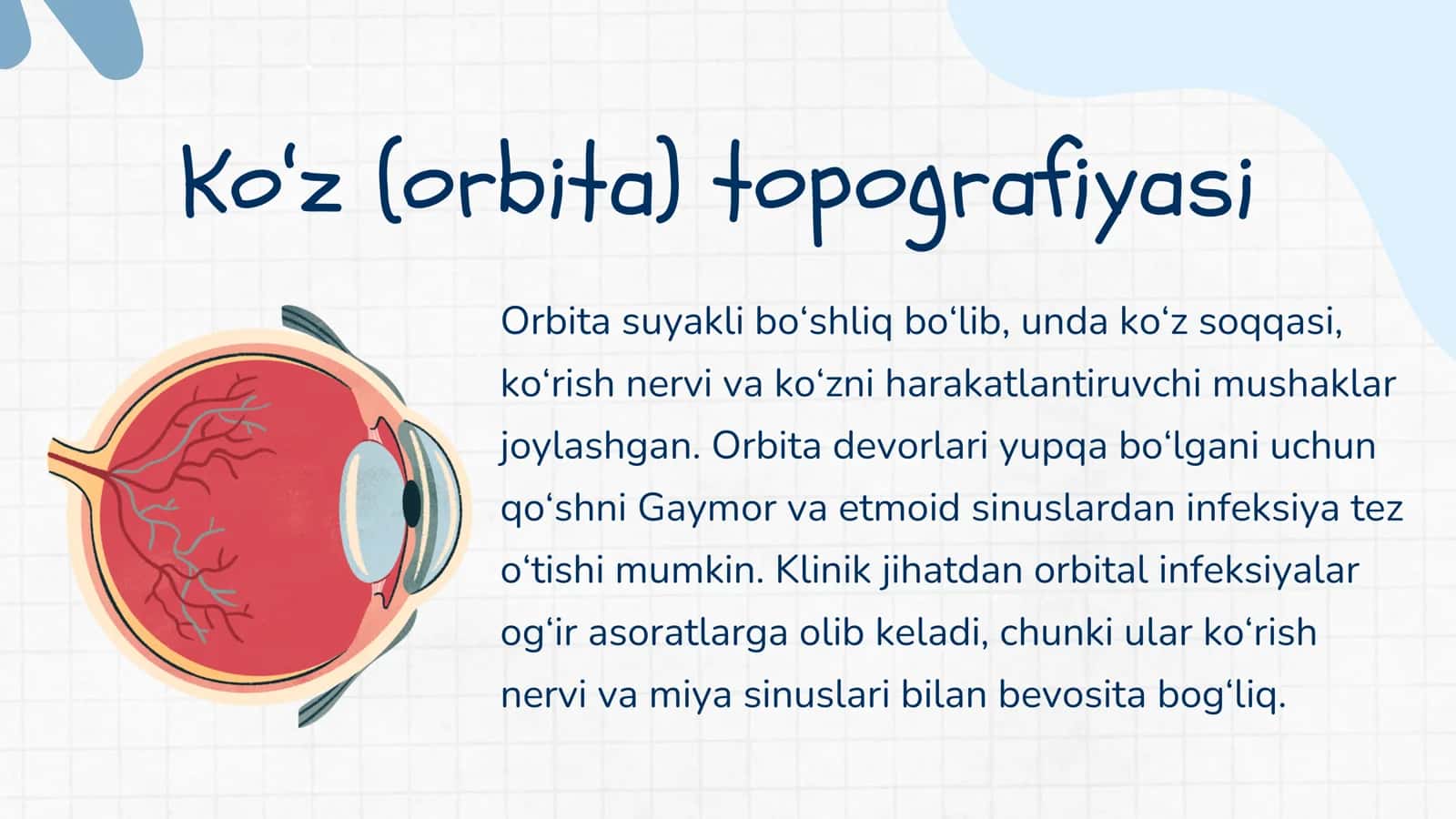 Ko‘z (orbita) topografiyasi

Orbita suyakli bo‘shliq bo‘lib, unda ko‘z soqqasi, ko‘rish nervi va ko‘zni harakatlantiruvchi mushaklar joylashgan. Orbita devorlari yupqa bo‘lgani uchun qo‘shni Gaymor va etmoid sinuslardan infeksiya tez o‘tishi mumkin. Klinik jihatdan orbital infeksiyalar og‘ir asoratlarga olib keladi, chunki ular ko‘rish nervi va miya sinuslari bilan bevosita bog‘liq.